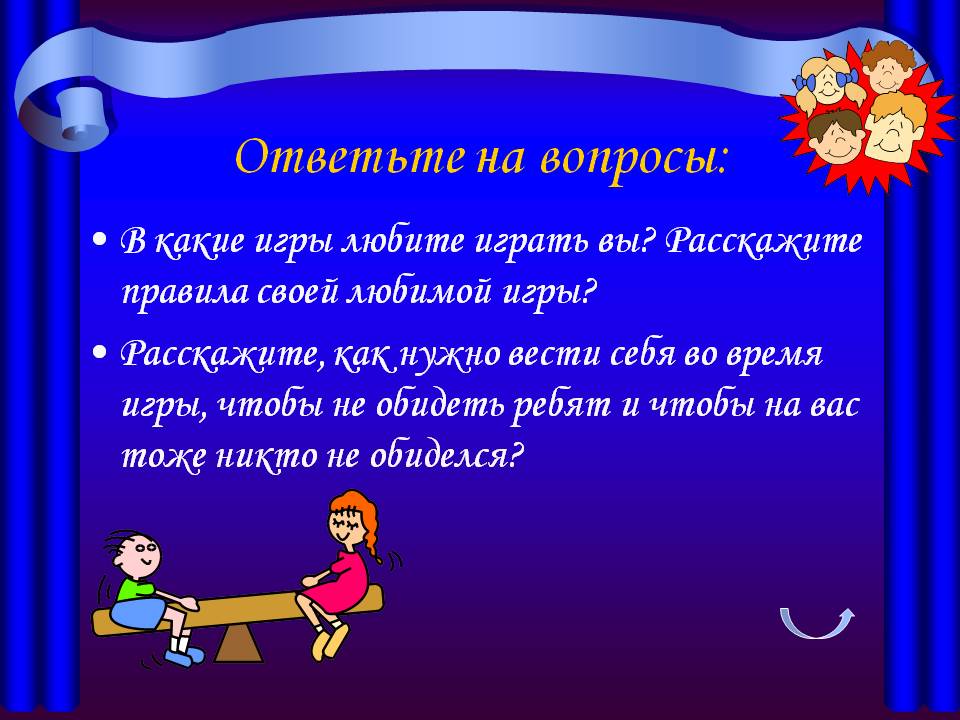 Ответьте на вопросы:

• В какие игры любите играть вы? Расскажите правила своей любимой игры?

• Расскажите, как нужно вести себя во время игры, чтобы не обидеть ребят и чтобы на вас тоже никто не обиделся?